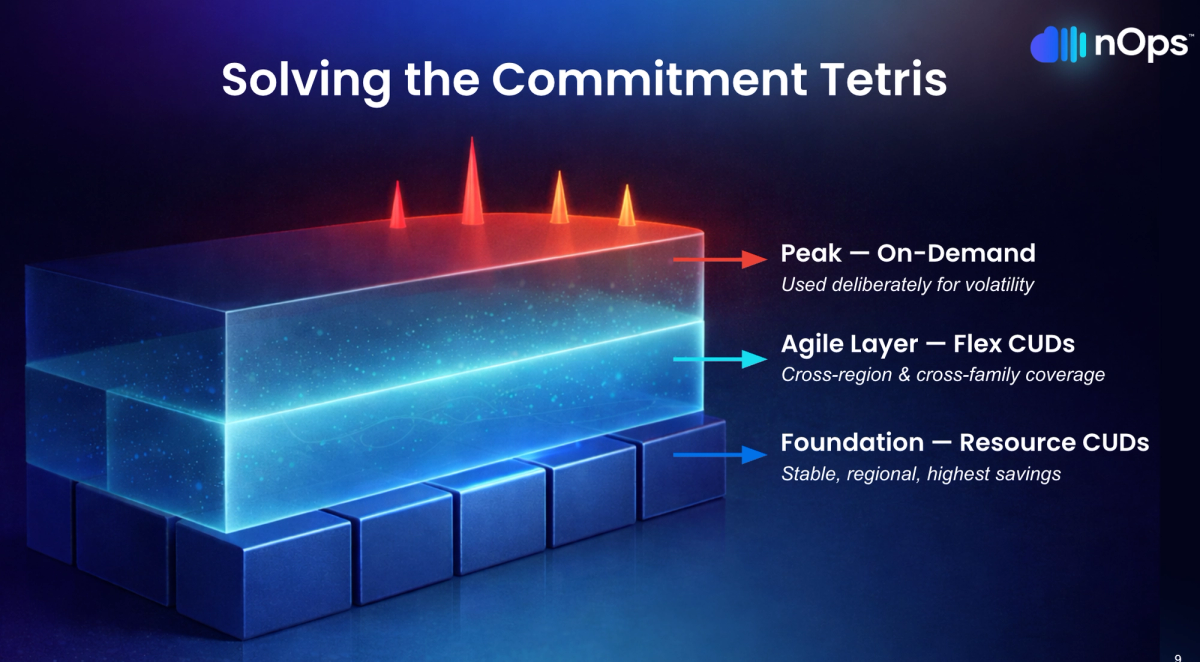 nOps™

Solving the Commitment Tetris

Peak — On-Demand
Used deliberately for volatility

Agile Layer — Flex CUDs
Cross-region & cross-family coverage

Foundation — Resource CUDs
Stable, regional, highest savings

9